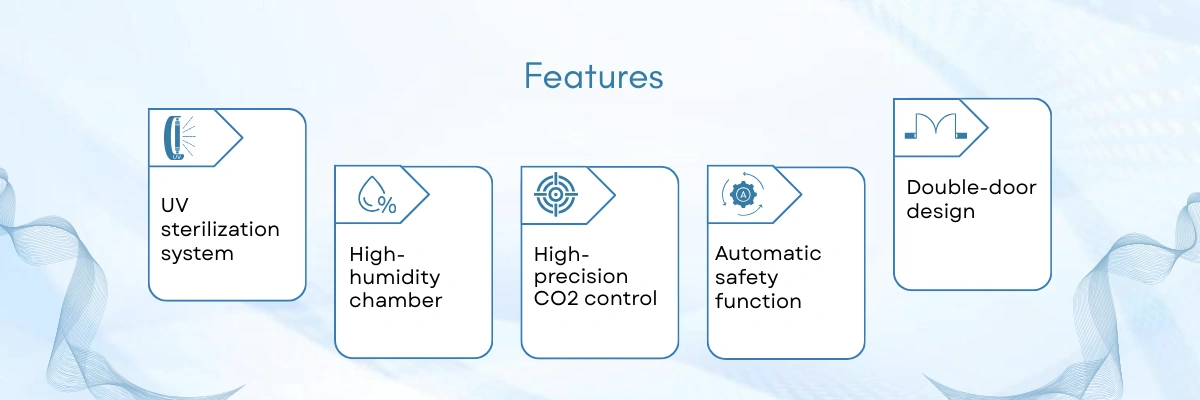 Features

UV sterilization system

High-humidity chamber

High-precision CO2 control

Automatic safety function

Double-door design